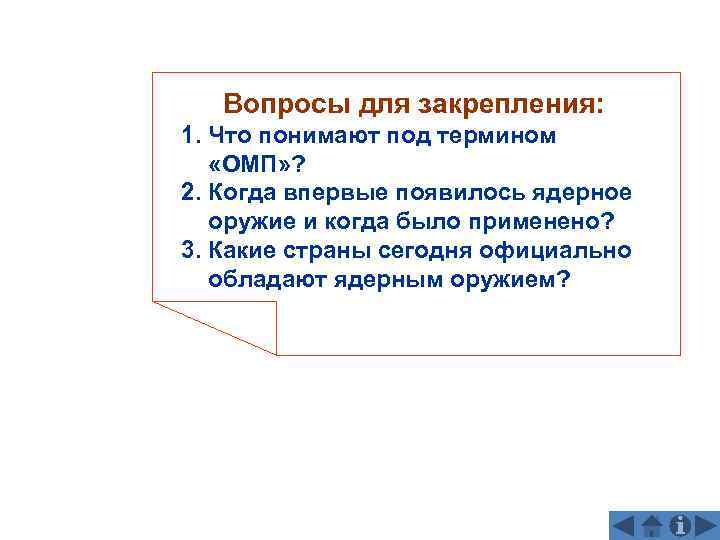 Вопросы для закрепления:
1. Что понимают под термином «ОМП»?
2. Когда впервые появилось ядерное оружие и когда было применено?
3. Какие страны сегодня официально обладают ядерным оружием?